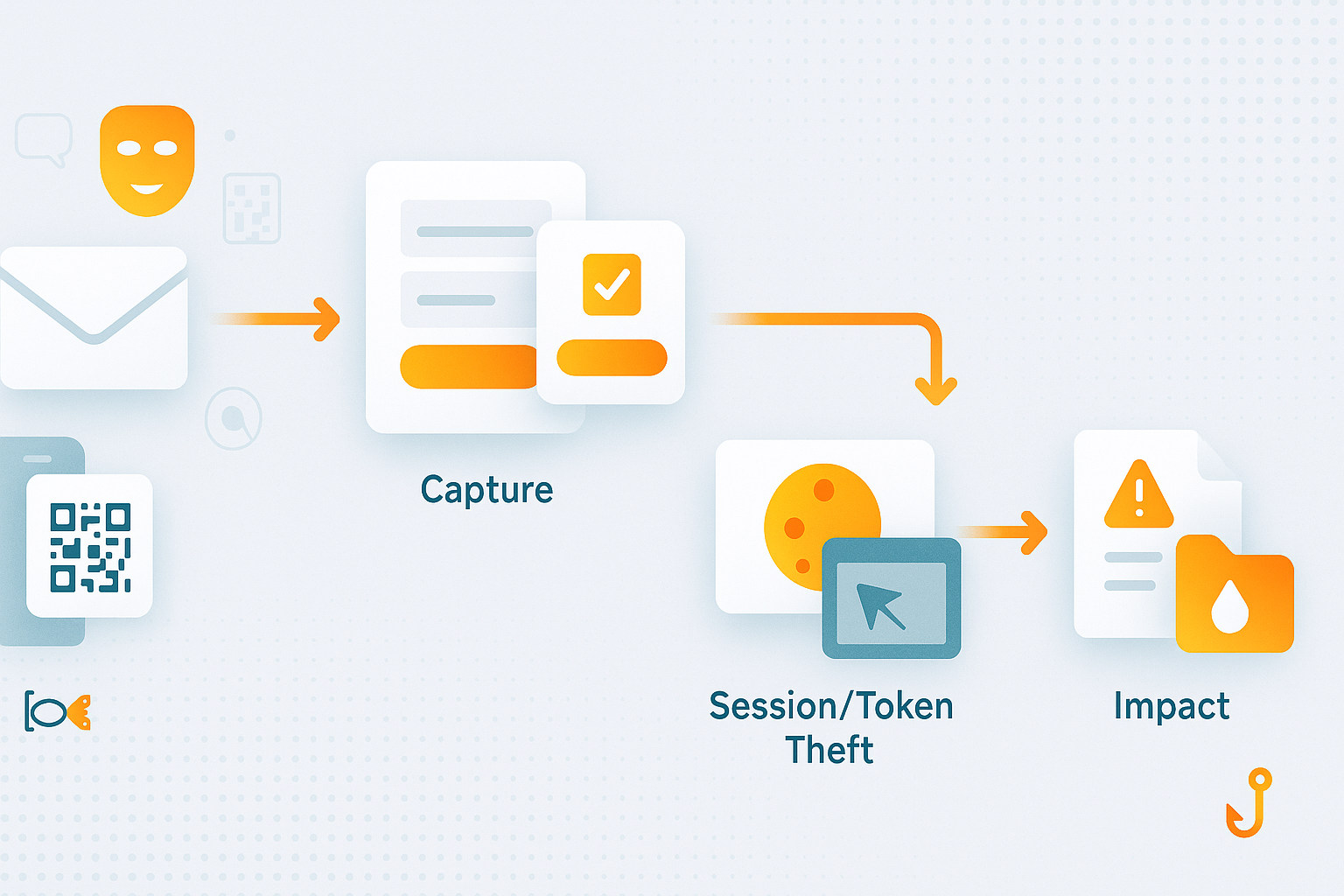 Capture

Session/Token Theft

Impact